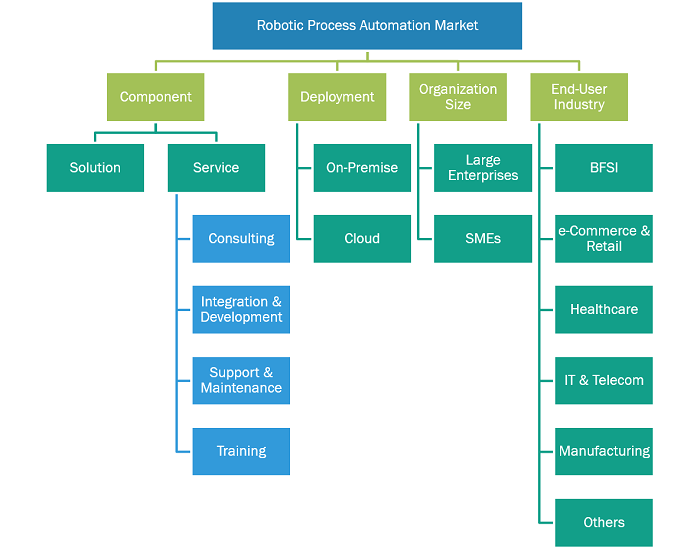 Robotic Process Automation Market

Component

Solution

Service

Consulting

Integration & Development

Support & Maintenance

Training

Deployment

On-Premise

Cloud

Organization Size

Large Enterprises

SMEs

End-User Industry

BFSI

e-Commerce & Retail

Healthcare

IT & Telecom

Manufacturing

Others